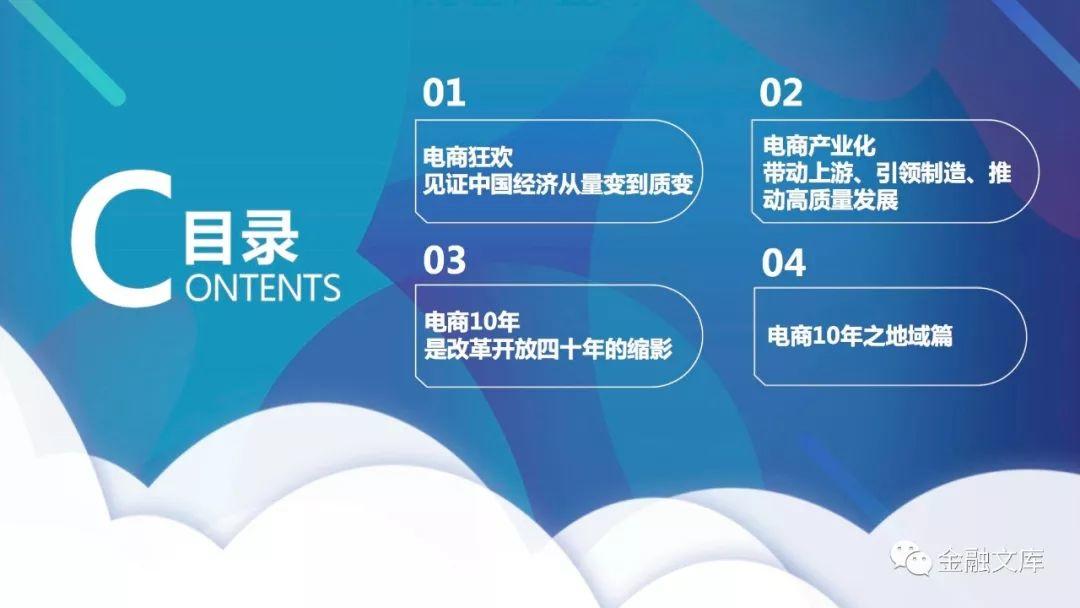 C 目录
ONTENTS

01
电商狂欢
见证中国经济从量变到质变

02
电商产业化
带动上游、引领制造、推动高质量发展

03
电商10年
是改革开放四十年的缩影

04
电商10年之地域篇

金融文库